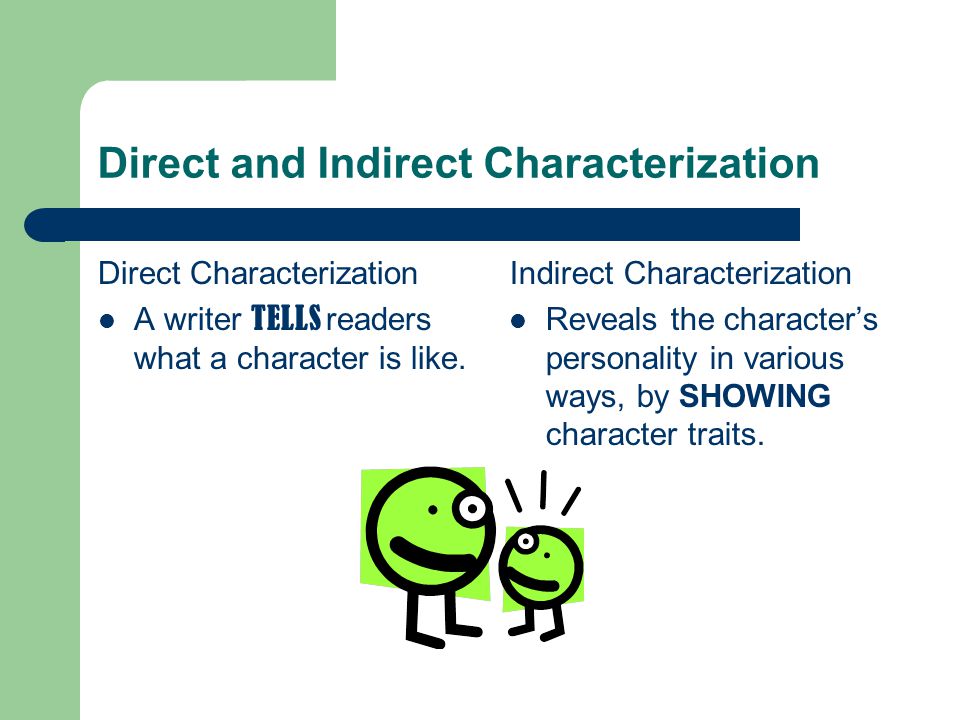 Direct and Indirect Characterization

Direct Characterization
- A writer TELLS readers what a character is like.

Indirect Characterization
- Reveals the character's personality in various ways, by SHOWING character traits.